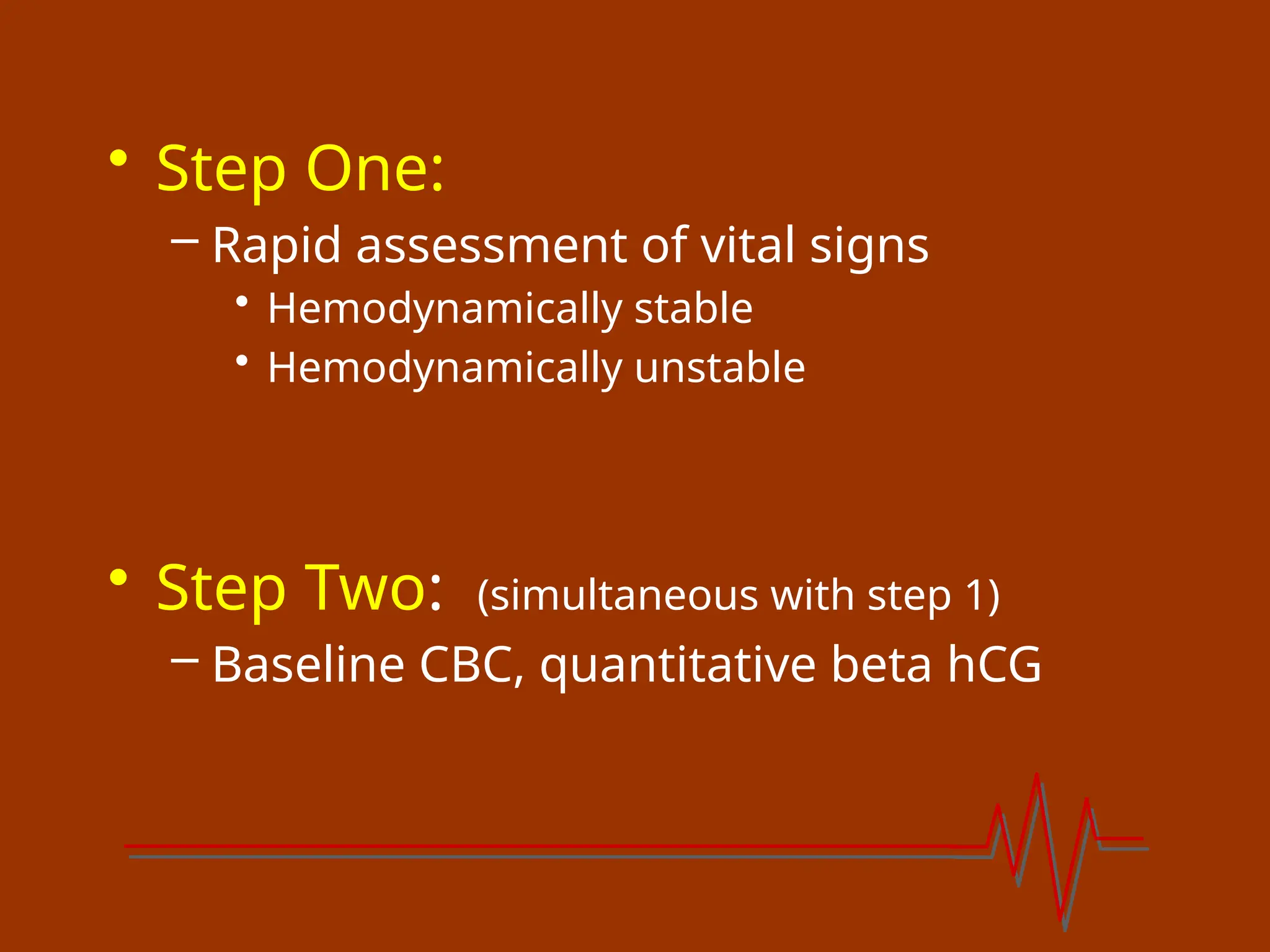 • Step One:

– Rapid assessment of vital signs

• Hemodynamically stable

• Hemodynamically unstable

• Step Two: (simultaneous with step 1)

– Baseline CBC, quantitative beta hCG